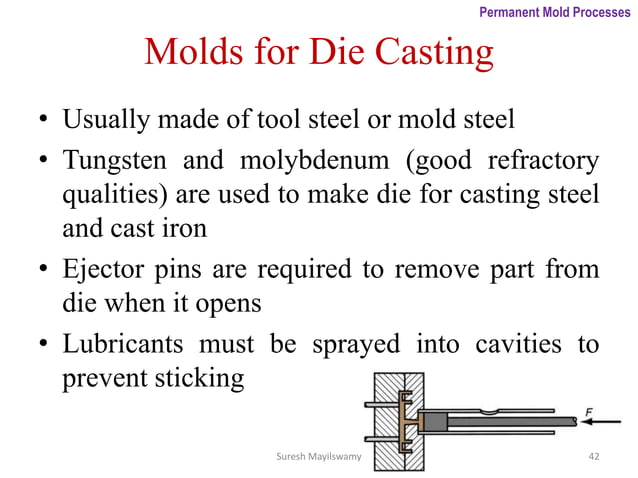 Permanent Mold Processes

Molds for Die Casting

• Usually made of tool steel or mold steel

• Tungsten and molybdenum (good refractory qualities) are used to make die for casting steel and cast iron

• Ejector pins are required to remove part from die when it opens

• Lubricants must be sprayed into cavities to prevent sticking

F

Suresh Mayilswamy

42